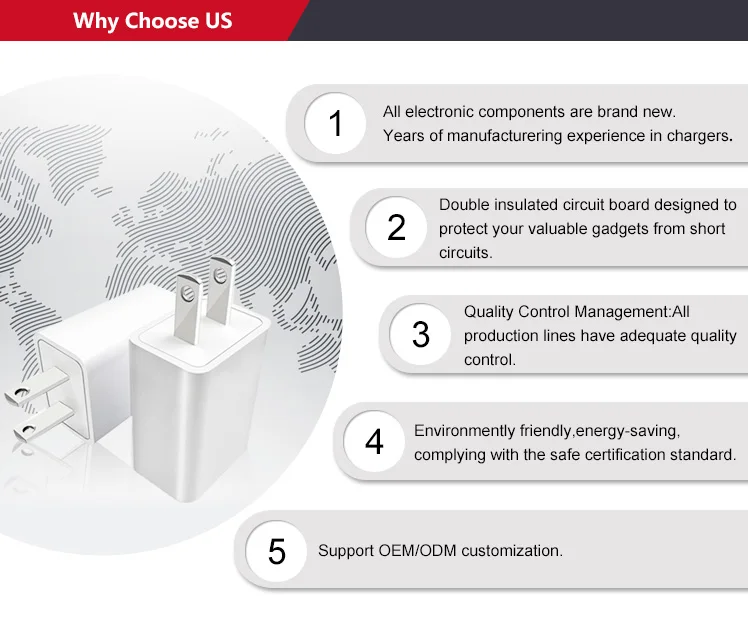 Why Choose US

1 All electronic components are brand new. Years of manufacturering experience in chargers.

2 Double insulated circuit board designed to protect your valuable gadgets from short circuits.

3 Quality Control Management:All production lines have adequate quality control.

4 Environmently friendly,energy-saving, complying with the safe certification standard.

5 Support OEM/ODM customization.